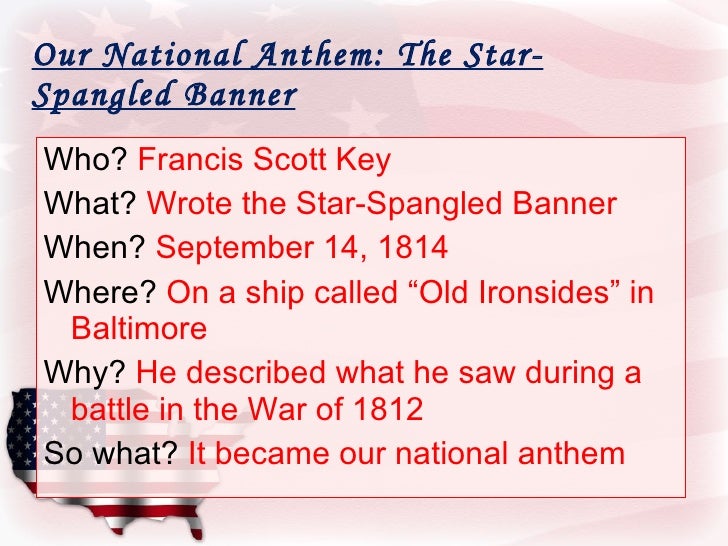 Our National Anthem: The Star-Spangled Banner

Who? Francis Scott Key

What? Wrote the Star-Spangled Banner

When? September 14, 1814

Where? On a ship called “Old Ironsides” in Baltimore

Why? He described what he saw during a battle in the War of 1812

So what? It became our national anthem